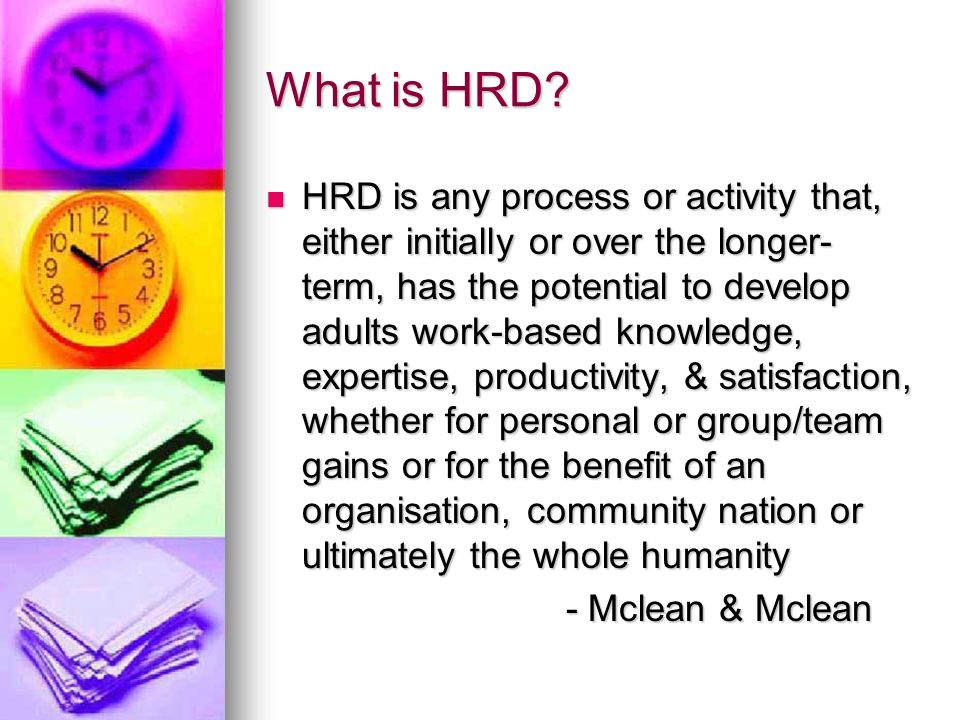 What is HRD?

HRD is any process or activity that, either initially or over the longer-term, has the potential to develop adults work-based knowledge, expertise, productivity, & satisfaction, whether for personal or group/team gains or for the benefit of an organisation, community nation or ultimately the whole humanity

- Mclean & Mclean